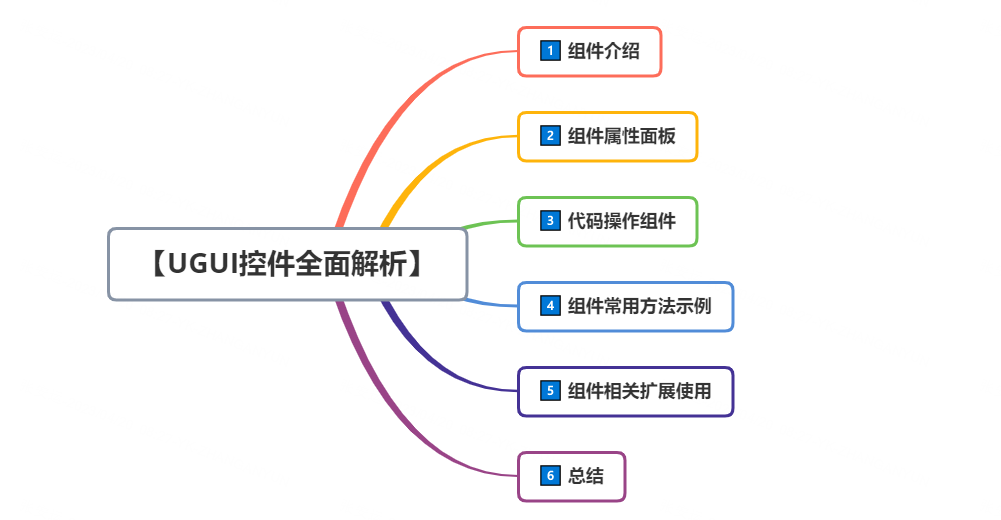 【UGUI控件全面解析】

1 组件介绍

2 组件属性面板

3 代码操作组件

4 组件常用方法示例

5 组件相关扩展使用

6 总结